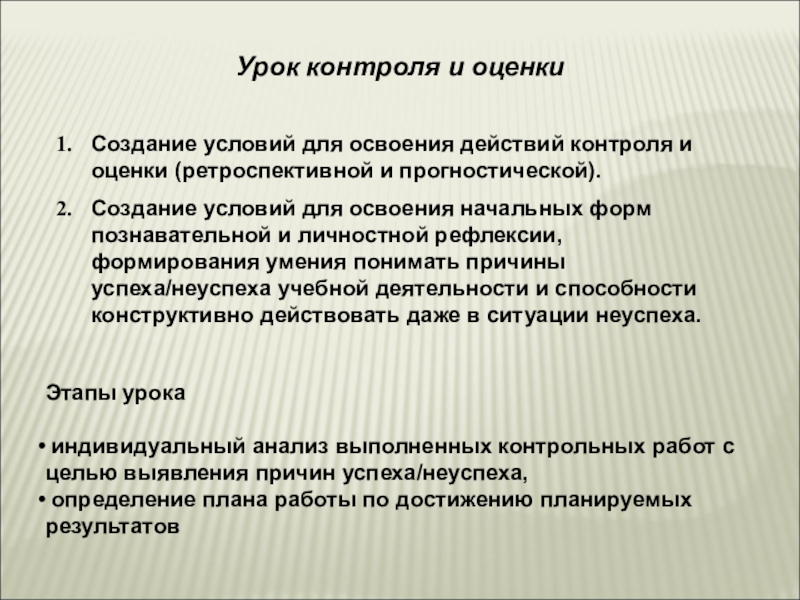 Урок контроля и оценки

1. Создание условий для освоения действий контроля и оценки (ретроспективной и прогностической).

2. Создание условий для освоения начальных форм познавательной и личностной рефлексии, формирования умения понимать причины успеха/неуспеха учебной деятельности и способности конструктивно действовать даже в ситуации неуспеха.

Этапы урока

• индивидуальный анализ выполненных контрольных работ с целью выявления причин успеха/неуспеха,
• определение плана работы по достижению планируемых результатов